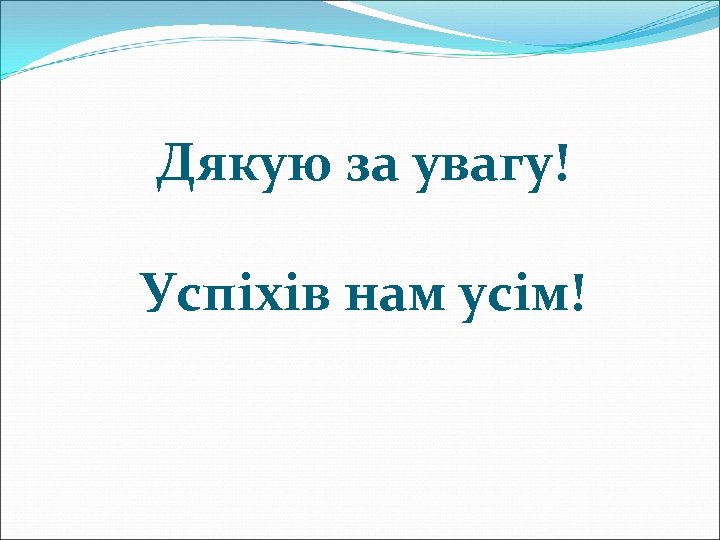 Дякую за увагу!

Успіхів нам усім!